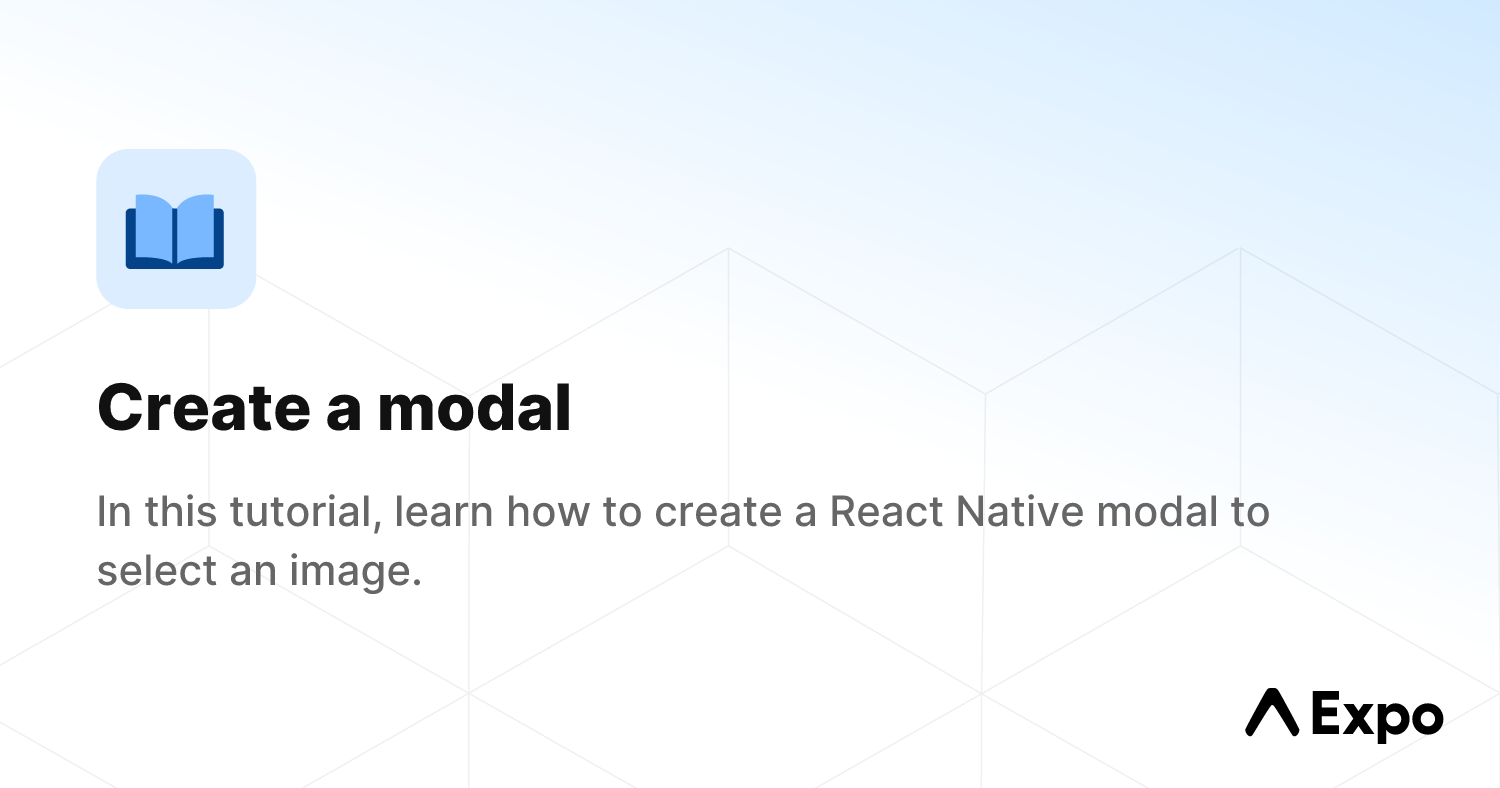 Create a modal

In this tutorial, learn how to create a React Native modal to select an image.

Expo